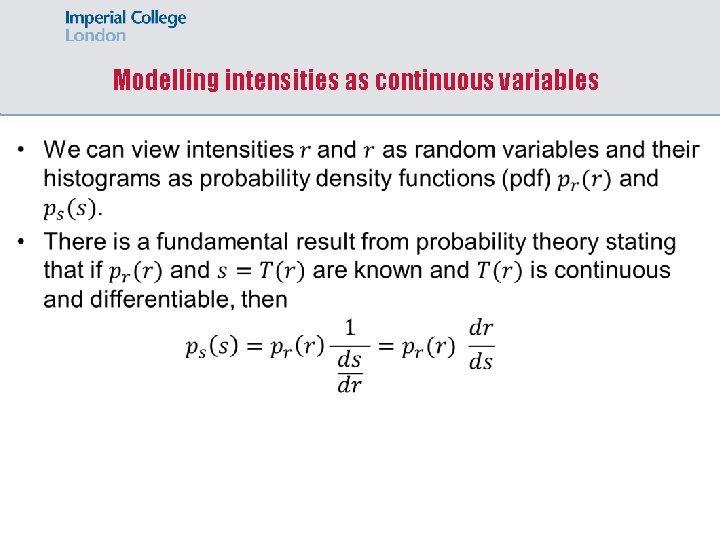 Imperial College
London

Modelling intensities as continuous variables

• We can view intensities $r$ and $r$ as random variables and their histograms as probability density functions (pdf) $p_r(r)$ and $p_s(s)$.

• There is a fundamental result from probability theory stating that if $p_r(r)$ and $s = T(r)$ are known and $T(r)$ is continuous and differentiable, then

$p_s(s) = p_r(r)\frac{1}{\frac{ds}{dr}} = p_r(r)\ \frac{dr}{ds}$